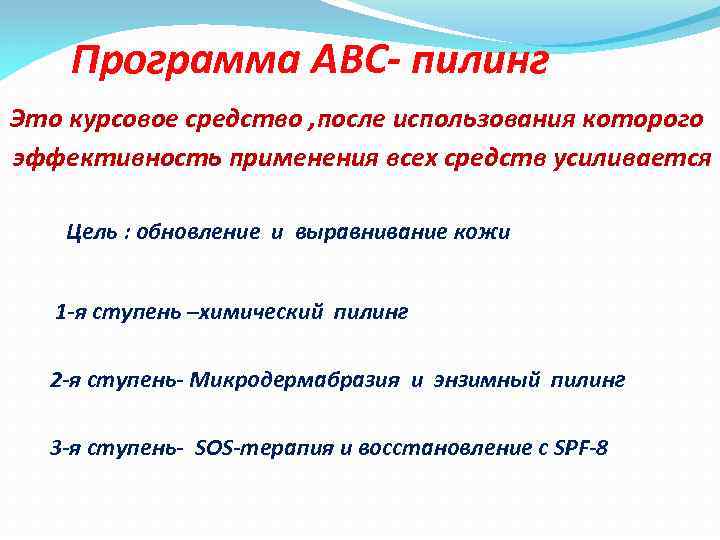 Программа АВС- пилинг

Это курсовое средство ,после использования которого эффективность применения всех средств усиливается

Цель : обновление и выравнивание кожи

1-я ступень –химический пилинг

2-я ступень- Микродермабразия и энзимный пилинг

3-я ступень- SOS-терапия и восстановление с SPF-8